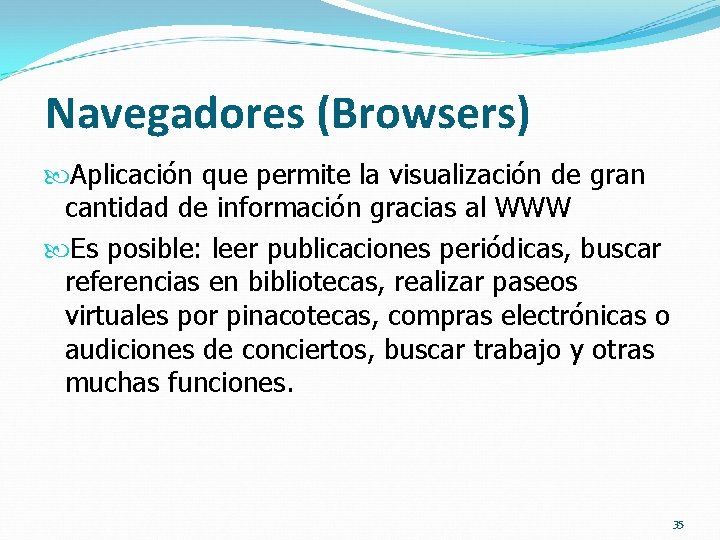 Navegadores (Browsers)

Aplicación que permite la visualización de gran cantidad de información gracias al WWW

Es posible: leer publicaciones periódicas, buscar referencias en bibliotecas, realizar paseos virtuales por pinacotecas, compras electrónicas o audiciones de conciertos, buscar trabajo y otras muchas funciones.

35